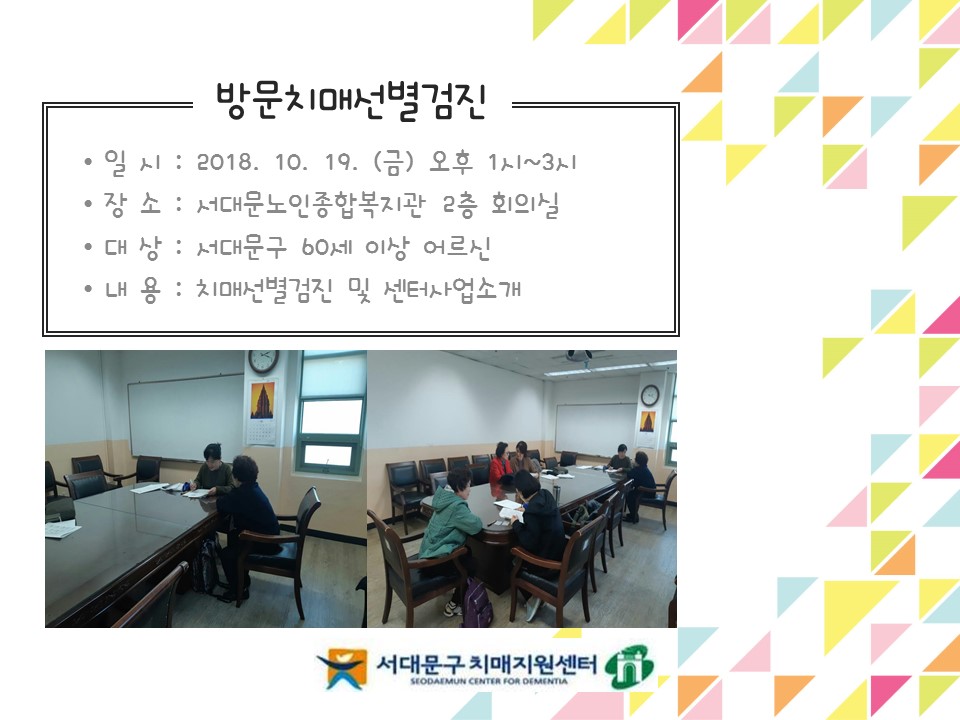 방문치매선별검진

• 일 시 : 2018. 10. 19. (금) 오후 1시~3시
• 장 소 : 서대문노인종합복지관 2층 회의실
• 대 상 : 서대문구 60세 이상 어르신
• 내 용 : 치매선별검진 및 센터사업소개

서대문구 치매지원센터
SEODAEMUN CENTER FOR DEMENTIA